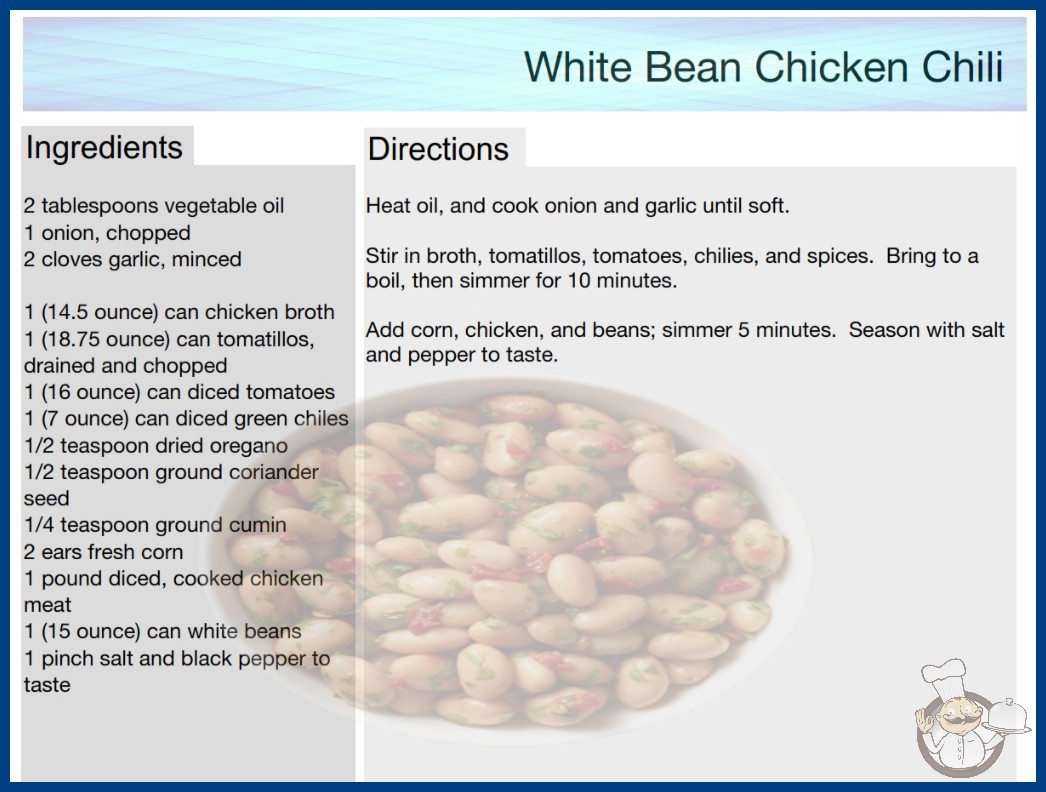 White Bean Chicken Chili

Ingredients

2 tablespoons vegetable oil
1 onion, chopped
2 cloves garlic, minced

1 (14.5 ounce) can chicken broth
1 (18.75 ounce) can tomatillos, drained and chopped
1 (16 ounce) can diced tomatoes
1 (7 ounce) can diced green chiles
1/2 teaspoon dried oregano
1/2 teaspoon ground coriander seed
1/4 teaspoon ground cumin
2 ears fresh corn
1 pound diced, cooked chicken meat
1 (15 ounce) can white beans
1 pinch salt and black pepper to taste

Directions

Heat oil, and cook onion and garlic until soft.

Stir in broth, tomatillos, tomatoes, chilies, and spices. Bring to a boil, then simmer for 10 minutes.

Add corn, chicken, and beans; simmer 5 minutes. Season with salt and pepper to taste.